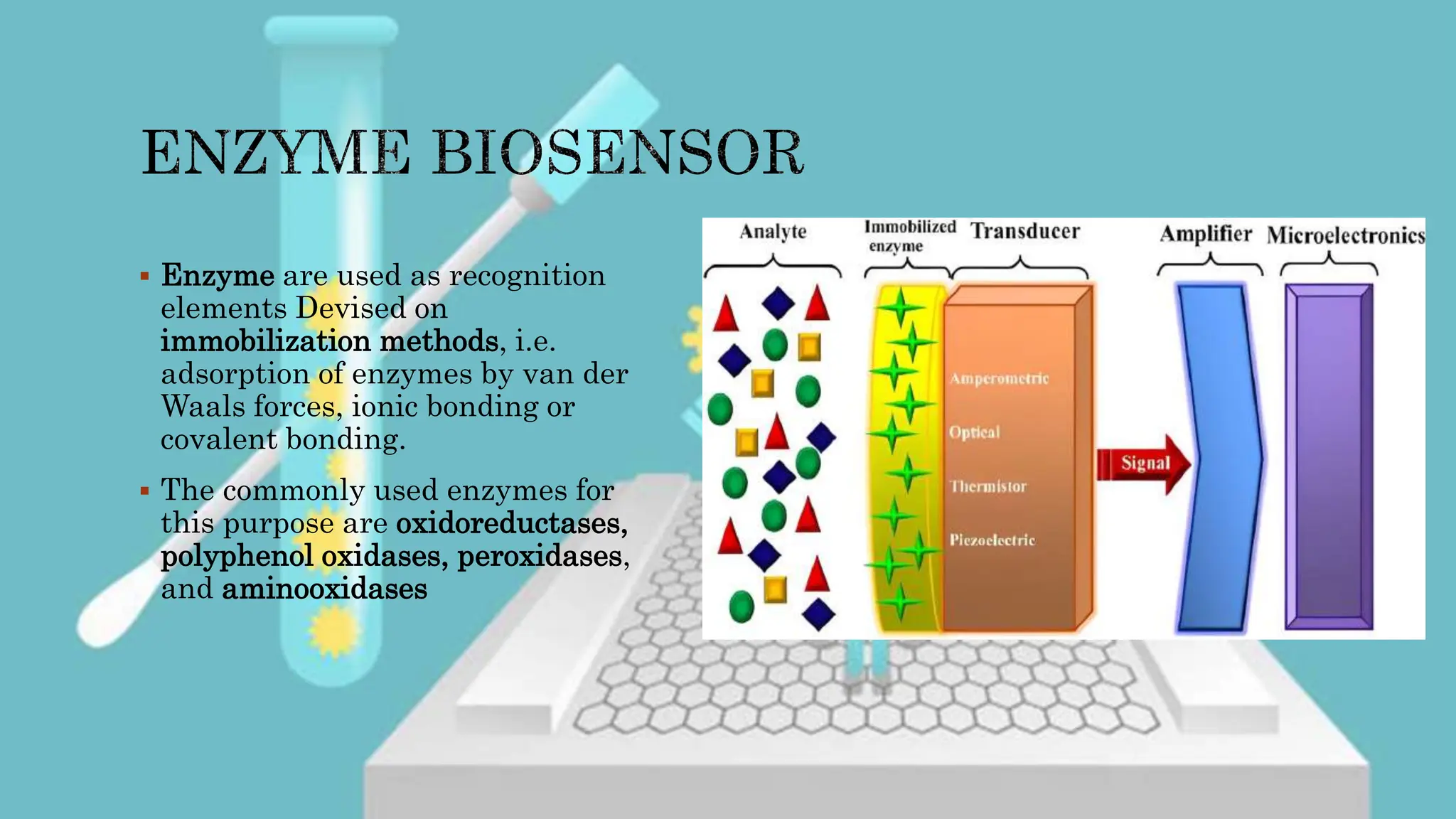 ENZYME BIOSENSOR

▪ Enzyme are used as recognition elements Devised on immobilization methods, i.e. adsorption of enzymes by van der Waals forces, ionic bonding or covalent bonding.

▪ The commonly used enzymes for this purpose are oxidoreductases, polyphenol oxidases, peroxidases, and aminooxidases

Analyte
Immobilized enzyme
Transducer
Amplifier
Microelectronics
Amperometric
Optical
Thermistor
Piezoelectric
Signal